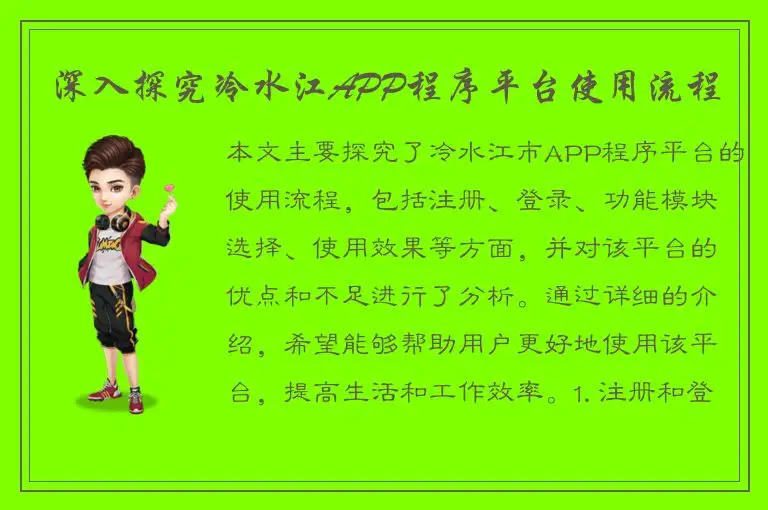 深入探究冷水江APP程序平台使用流程

本文主要探究了冷水江市APP程序平台的使用流程，包括注册、登录、功能模块选择、使用效果等方面，并对该平台的优点和不足进行了分析。通过详细的介绍，希望能够帮助用户更好地使用该平台，提高生活和工作效率。1. 注册和登